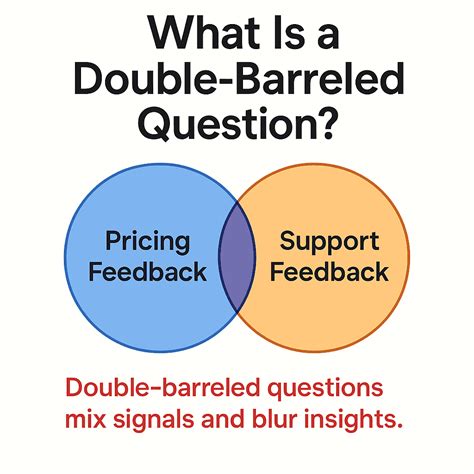 What Is a Double-Barreled Question?

Pricing Feedback

Support Feedback

Double-barreled questions mix signals and blur insights.